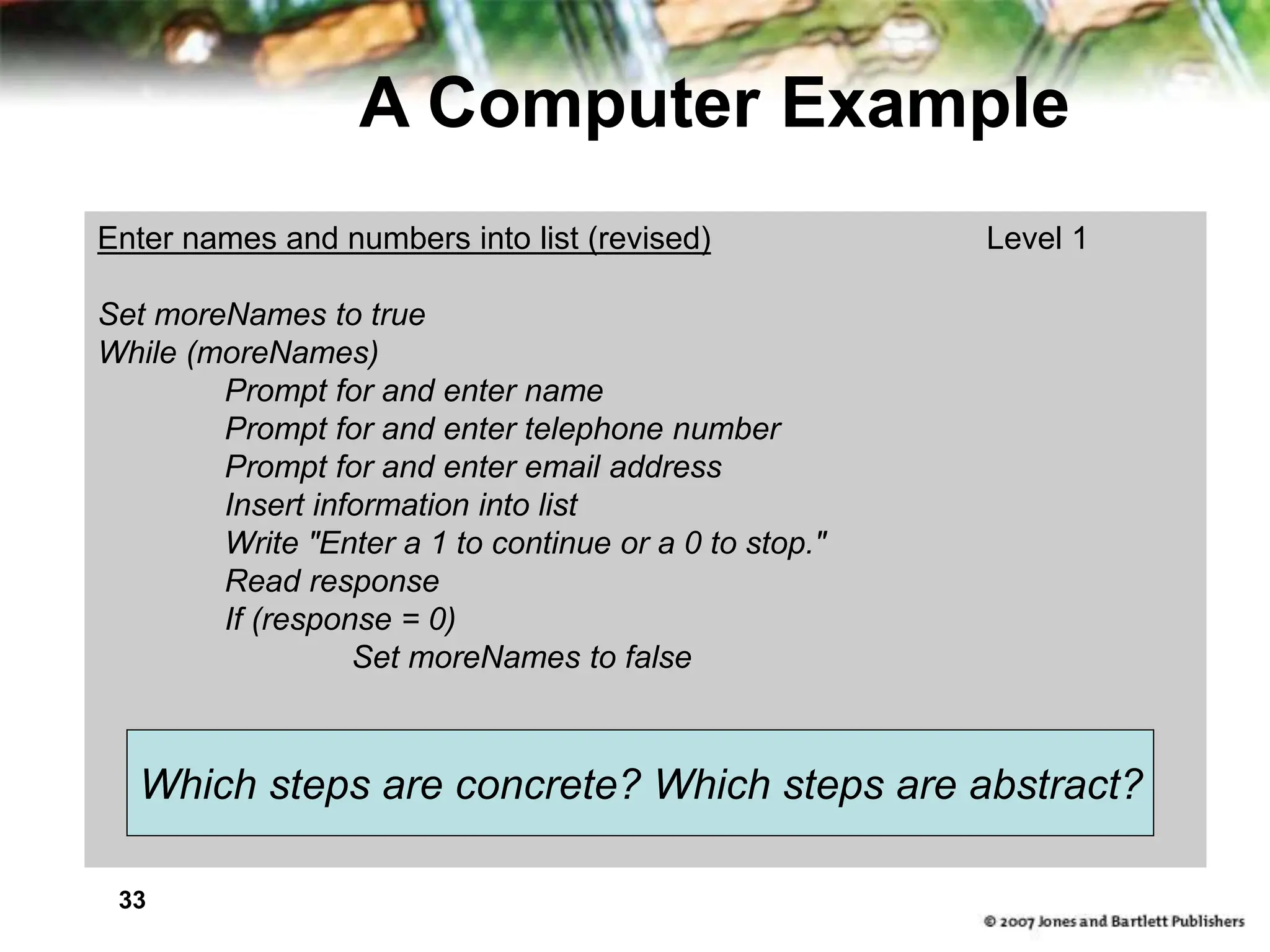 A Computer Example

Enter names and numbers into list (revised) Level 1

Set moreNames to true
While (moreNames)
Prompt for and enter name
Prompt for and enter telephone number
Prompt for and enter email address
Insert information into list
Write "Enter a 1 to continue or a 0 to stop."
Read response
If (response = 0)
Set moreNames to false

Which steps are concrete? Which steps are abstract?

33

© 2007 Jones and Bartlett Publishers